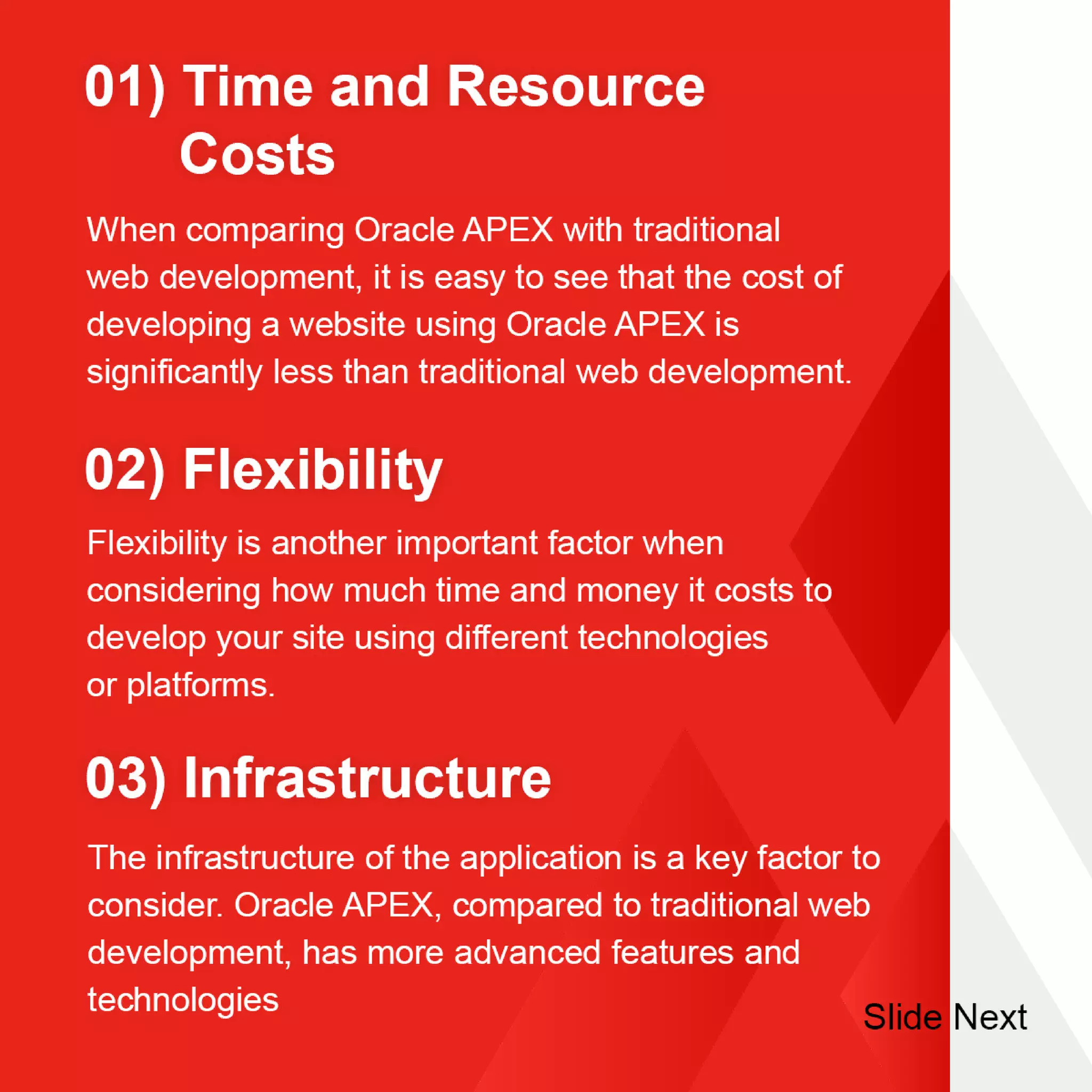 01) Time and Resource Costs

When comparing Oracle APEX with traditional web development, it is easy to see that the cost of developing a website using Oracle APEX is significantly less than traditional web development.

02) Flexibility

Flexibility is another important factor when considering how much time and money it costs to develop your site using different technologies or platforms.

03) Infrastructure

The infrastructure of the application is a key factor to consider. Oracle APEX, compared to traditional web development, has more advanced features and technologies

Slide Next